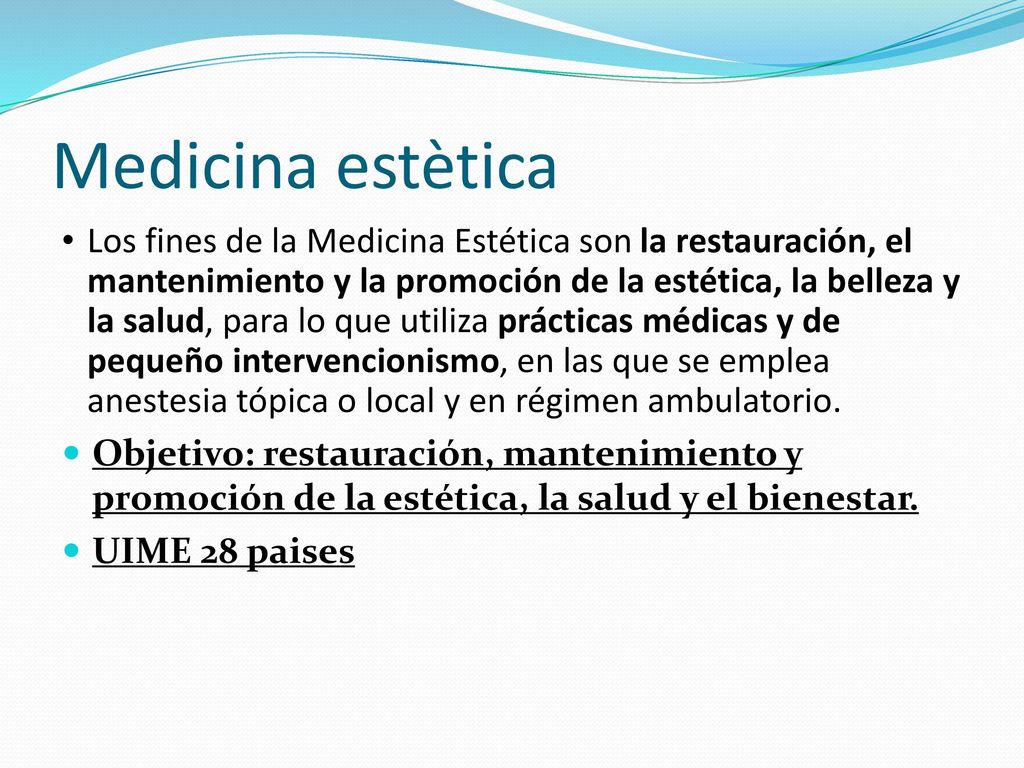 Medicina estètica

• Los fines de la Medicina Estética son la restauración, el mantenimiento y la promoción de la estética, la belleza y la salud, para lo que utiliza prácticas médicas y de pequeño intervencionismo, en las que se emplea anestesia tópica o local y en régimen ambulatorio.

• Objetivo: restauración, mantenimiento y promoción de la estética, la salud y el bienestar.

• UIME 28 paises